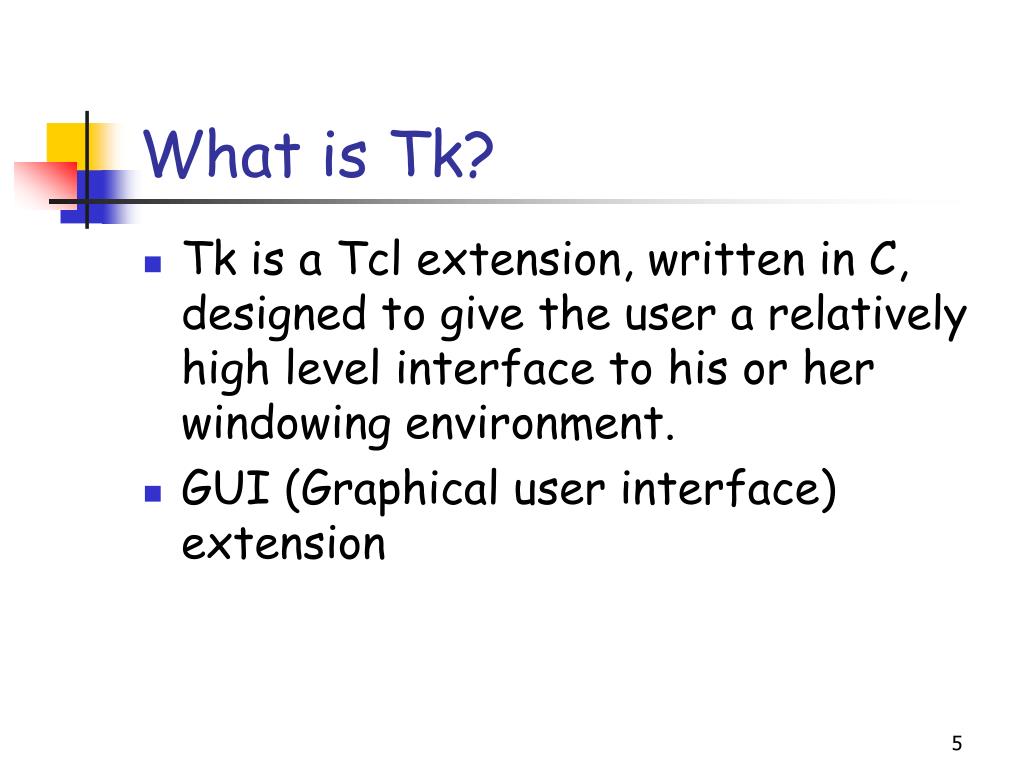 What is Tk?

- Tk is a Tcl extension, written in C, designed to give the user a relatively high level interface to his or her windowing environment.
- GUI (Graphical user interface) extension

5